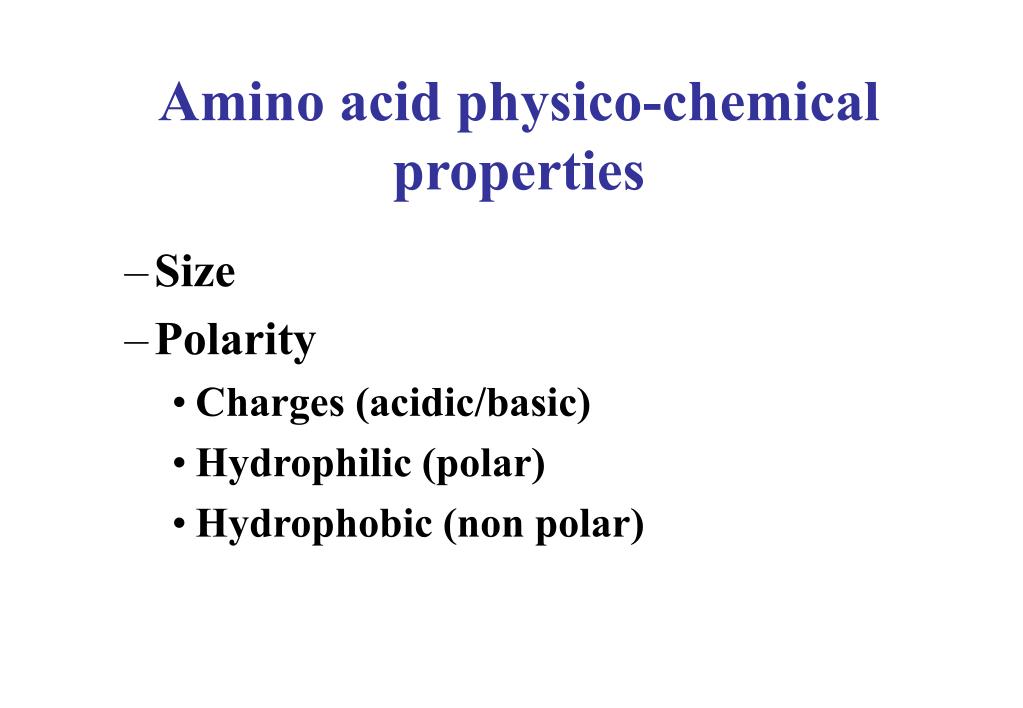 Amino acid physico-chemical properties

– Size
– Polarity
• Charges (acidic/basic)
• Hydrophilic (polar)
• Hydrophobic (non polar)